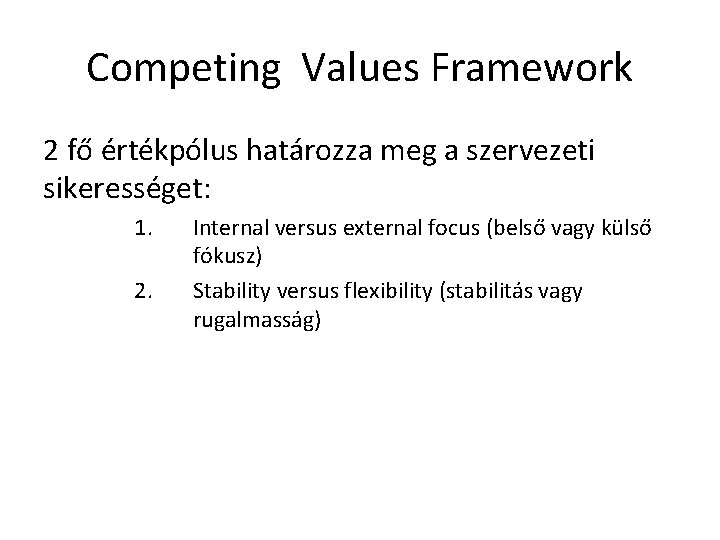 Competing Values Framework

2 fő értékpólus határozza meg a szervezeti sikerességet:

1. Internal versus external focus (belső vagy külső fókusz)
2. Stability versus flexibility (stabilitás vagy rugalmasság)